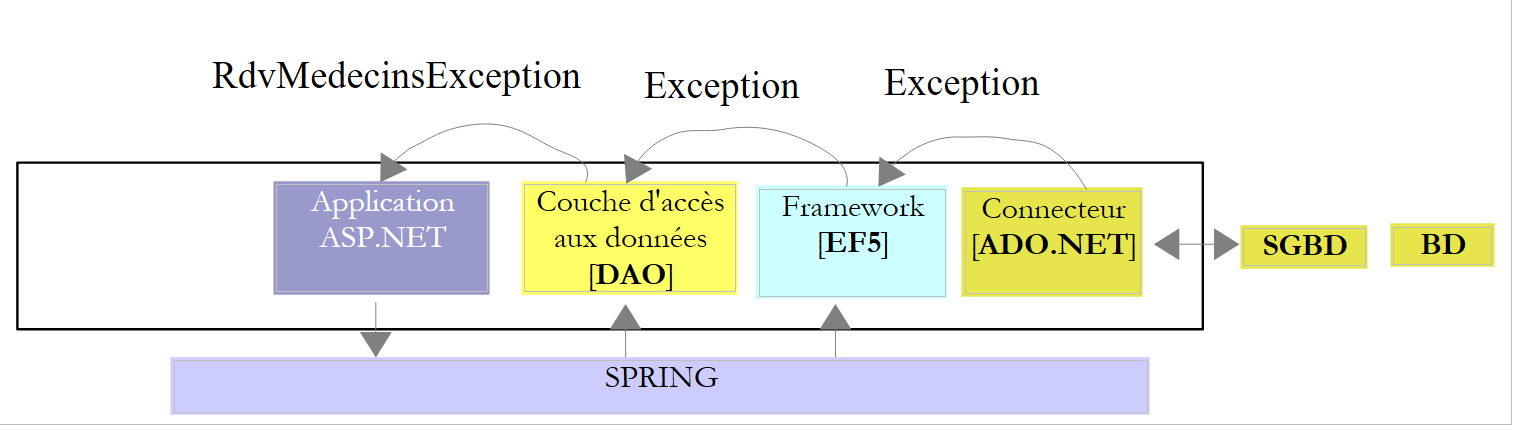 RdvMedecinsException

Exception

Exception

Application ASP.NET

Couche d'accès aux données [DAO]

Framework [EF5]

Connecteur [ADO.NET]

SGBD

BD

SPRING